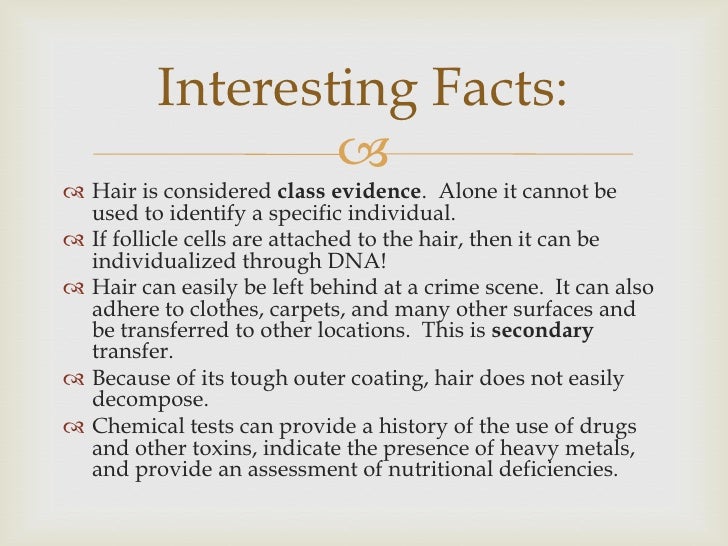 Interesting Facts:

Hair is considered class evidence. Alone it cannot be used to identify a specific individual.

If follicle cells are attached to the hair, then it can be individualized through DNA!

Hair can easily be left behind at a crime scene. It can also adhere to clothes, carpets, and many other surfaces and be transferred to other locations. This is secondary transfer.

Because of its tough outer coating, hair does not easily decompose.

Chemical tests can provide a history of the use of drugs and other toxins, indicate the presence of heavy metals, and provide an assessment of nutritional deficiencies.